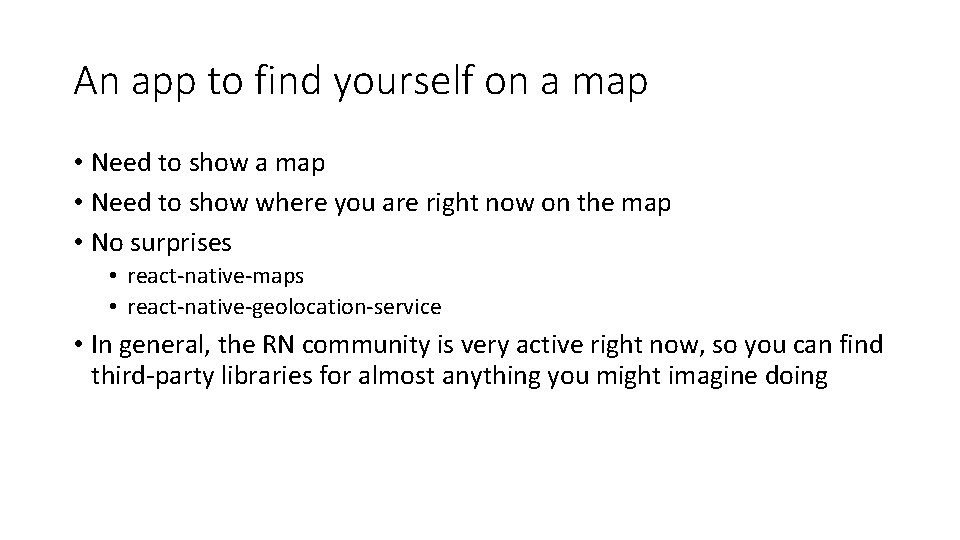 An app to find yourself on a map

• Need to show a map
• Need to show where you are right now on the map
• No surprises
  • react-native-maps
  • react-native-geolocation-service
• In general, the RN community is very active right now, so you can find third-party libraries for almost anything you might imagine doing